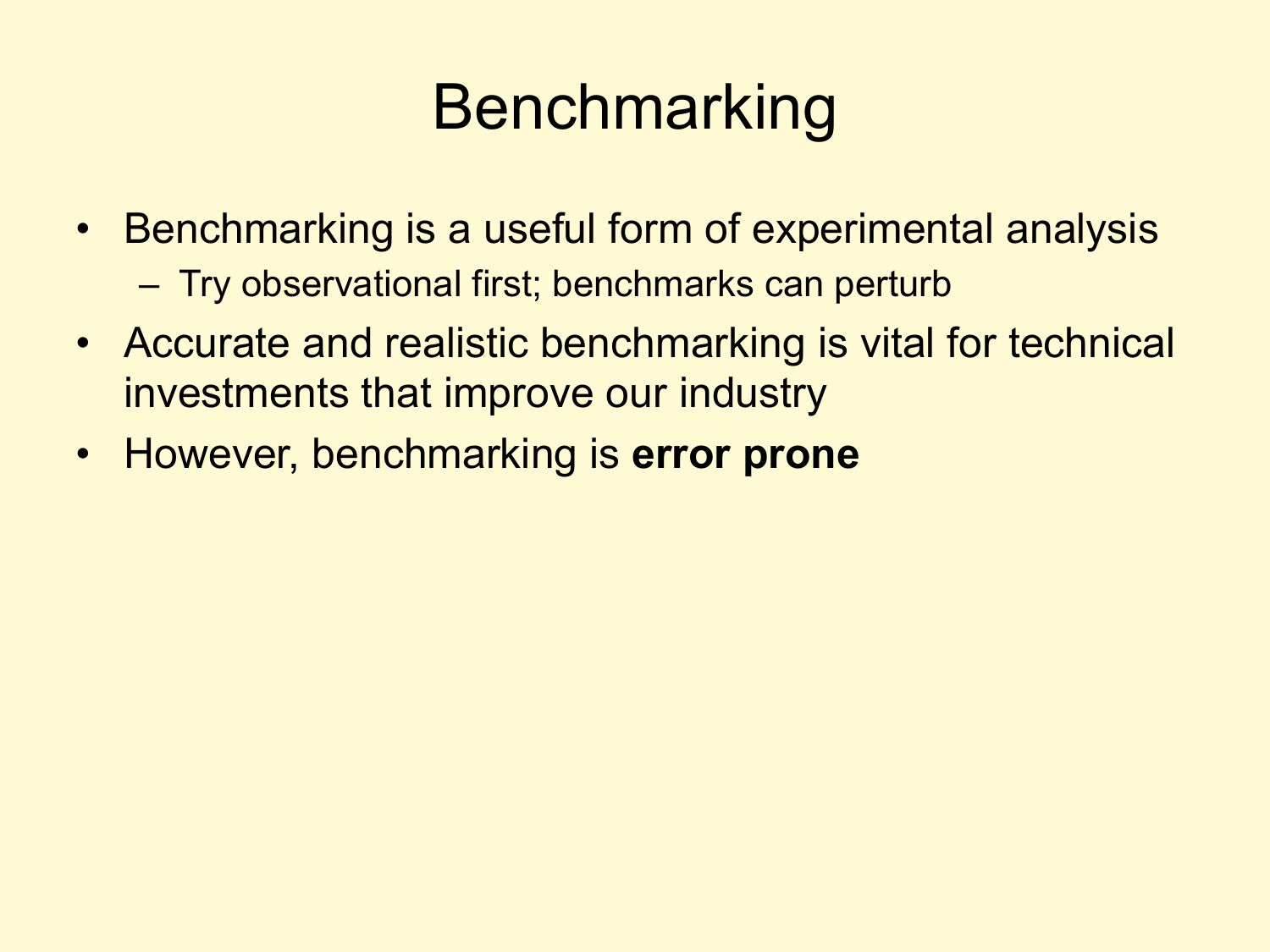 Benchmarking

• Benchmarking is a useful form of experimental analysis
– Try observational first; benchmarks can perturb

• Accurate and realistic benchmarking is vital for technical investments that improve our industry

• However, benchmarking is error prone